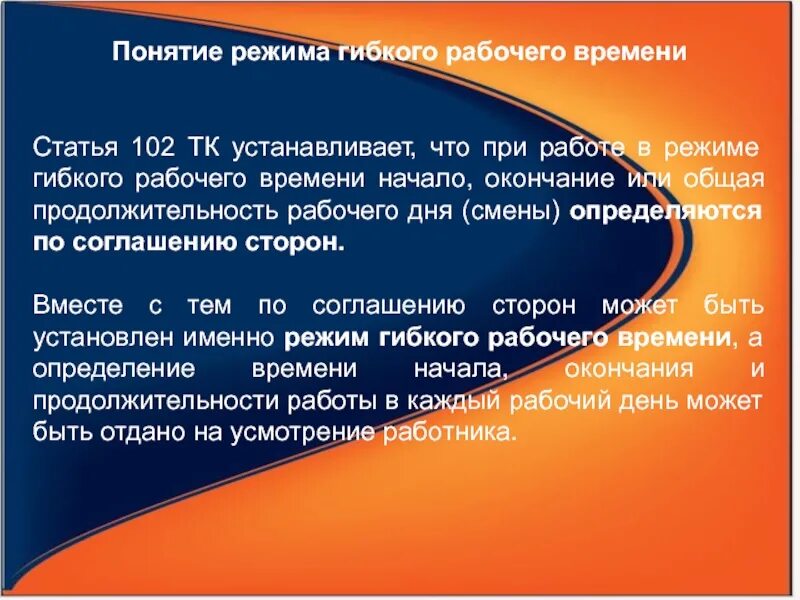 Понятие режима гибкого рабочего времени

Статья 102 ТК устанавливает, что при работе в режиме гибкого рабочего времени начало, окончание или общая продолжительность рабочего дня (смены) определяются по соглашению сторон.

Вместе с тем по соглашению сторон может быть установлен именно режим гибкого рабочего времени, а определение времени начала, окончания и продолжительности работы в каждый рабочий день может быть отдано на усмотрение работника.